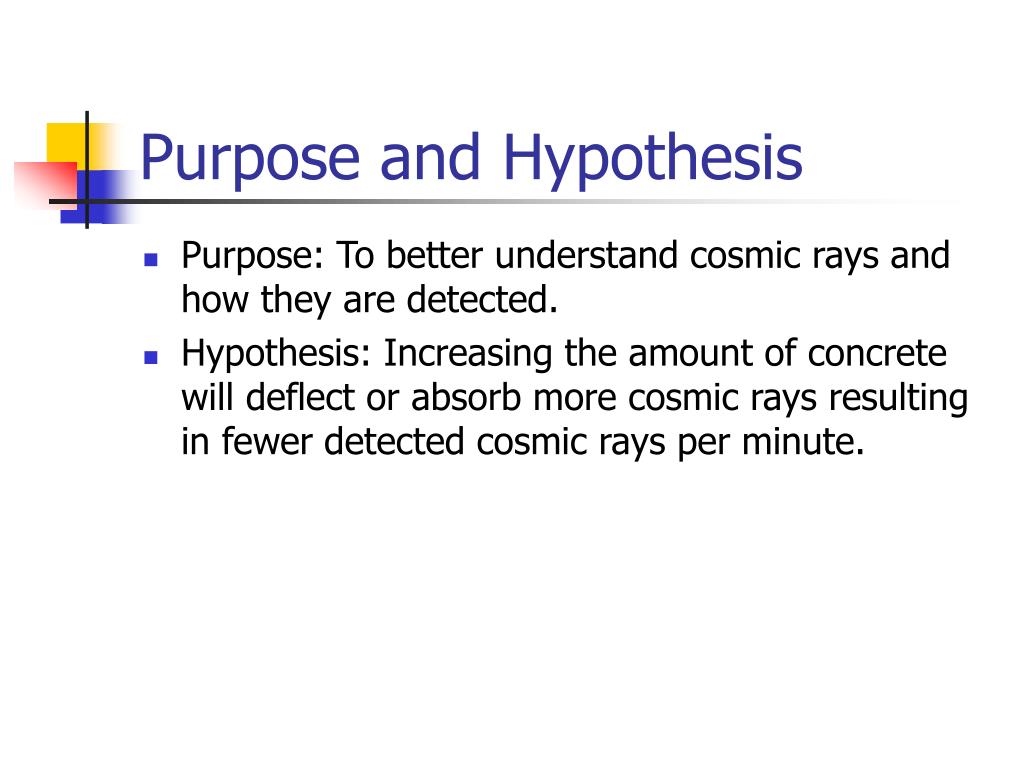 Purpose and Hypothesis

- Purpose: To better understand cosmic rays and how they are detected.
- Hypothesis: Increasing the amount of concrete will deflect or absorb more cosmic rays resulting in fewer detected cosmic rays per minute.